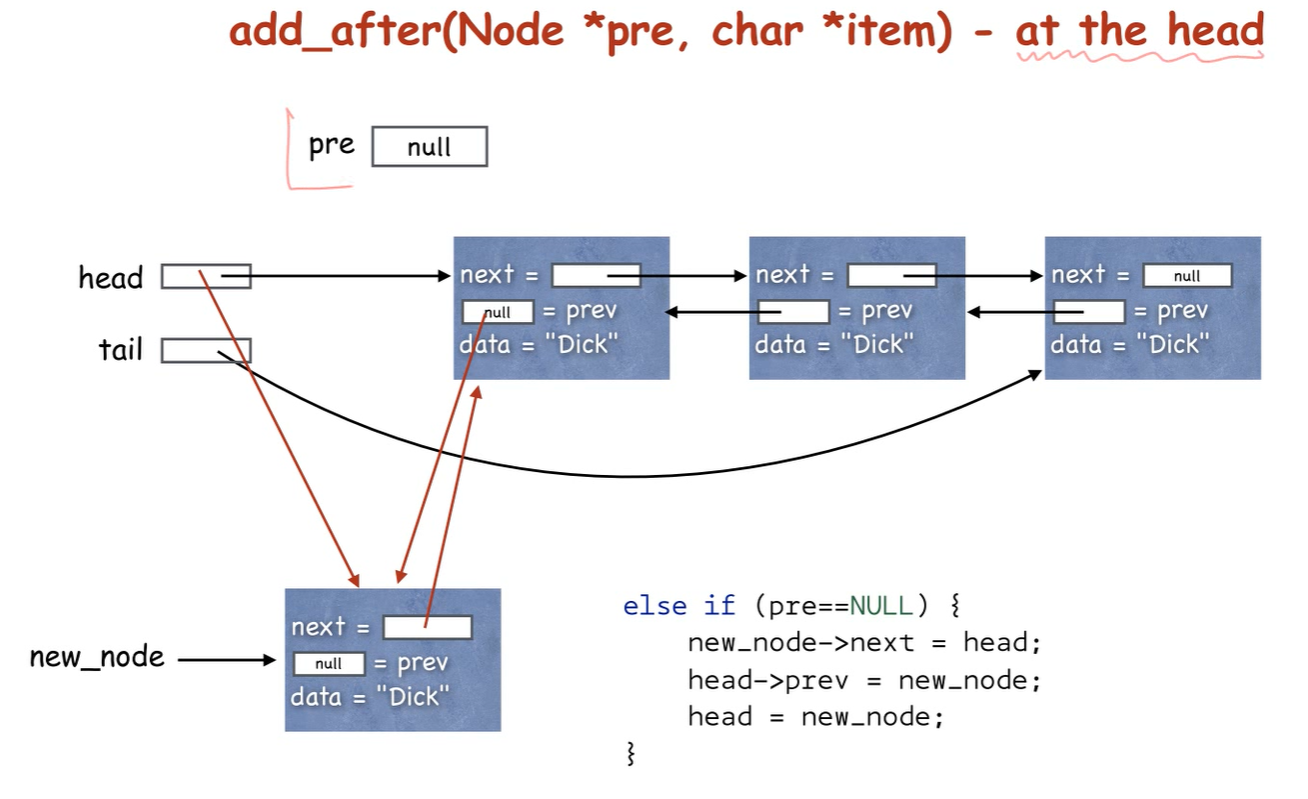 add_after(Node *pre, char *item) - at the head

pre null

head

tail

next =
null = prev
data = "Dick"

next =
= prev
data = "Dick"

next = null
= prev
data = "Dick"

new_node

next =
null = prev
data = "Dick"

else if (pre==NULL) {
    new_node->next = head;
    head->prev = new_node;
    head = new_node;
}